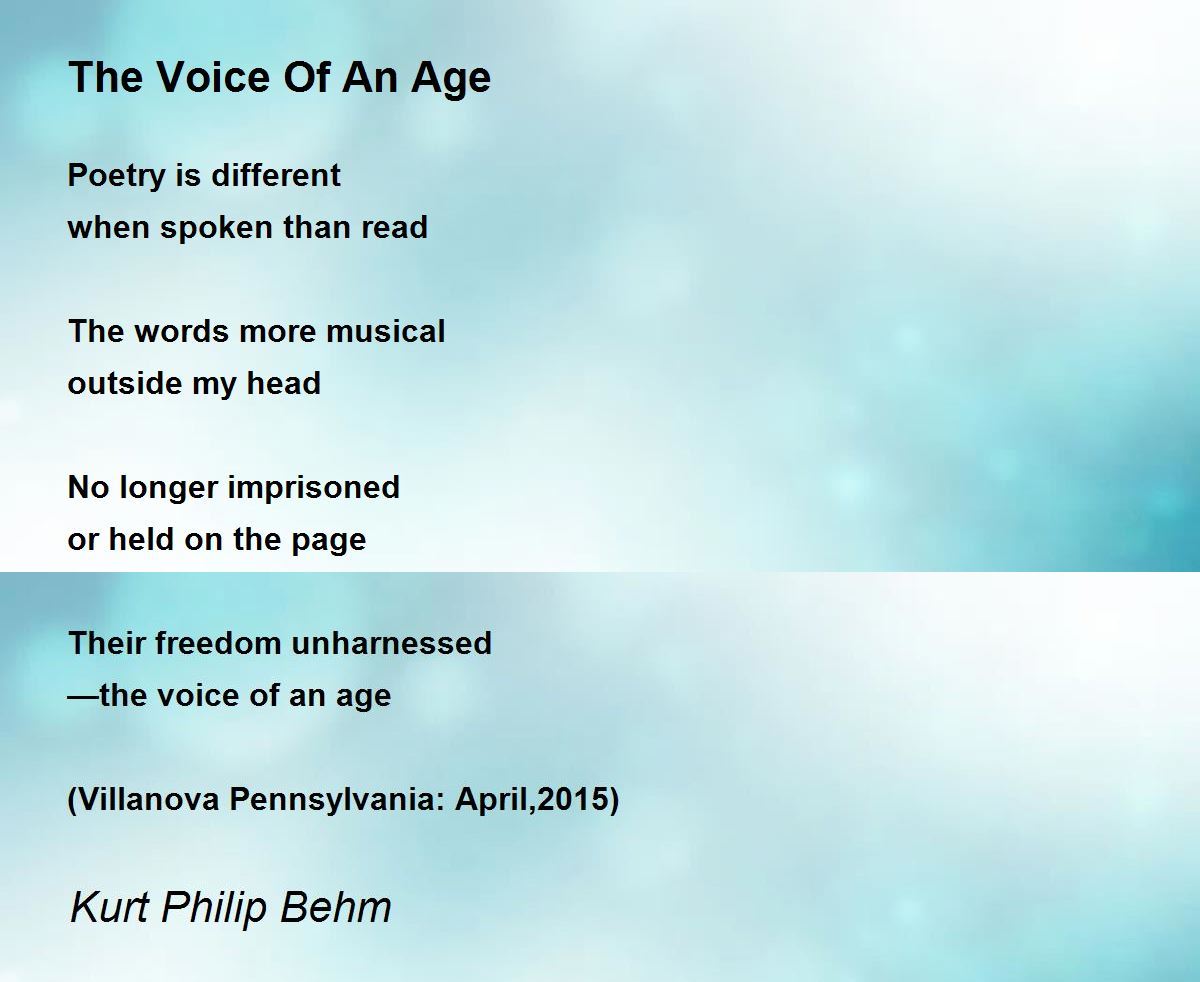 The Voice Of An Age

Poetry is different
when spoken than read

The words more musical
outside my head

No longer imprisoned
or held on the page

Their freedom unharnessed
—the voice of an age

(Villanova Pennsylvania: April,2015)

Kurt Philip Behm